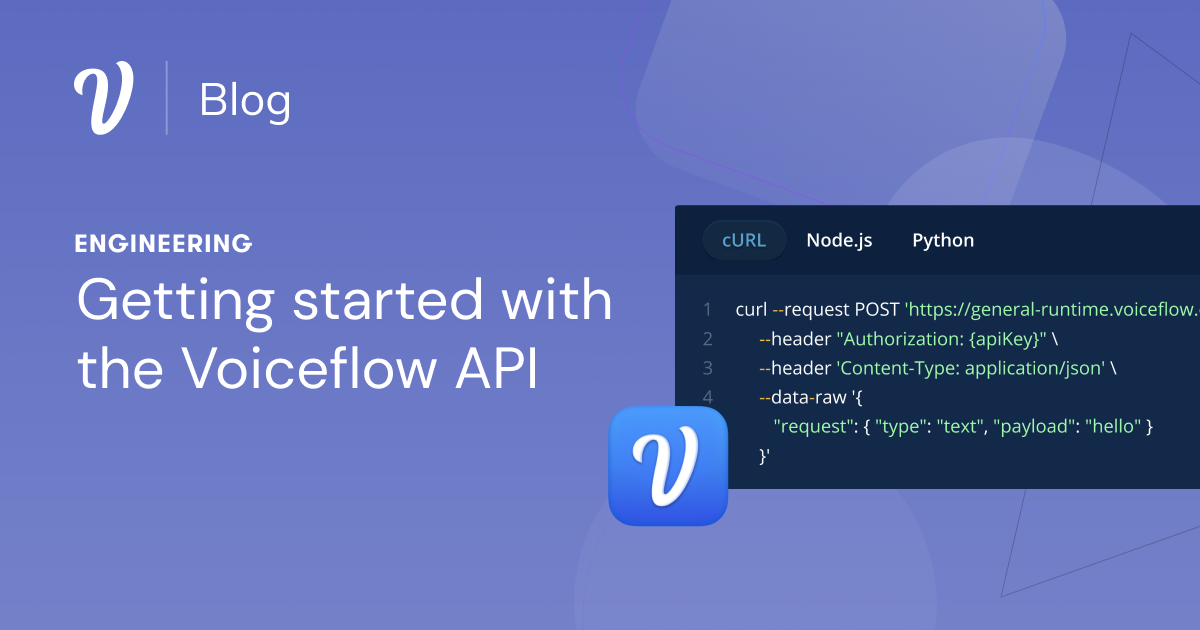 Blog

ENGINEERING

Getting started with the Voiceflow API

cURL Node.js Python

1 curl --request POST 'https://general-runtime.voiceflow.
2 --header "Authorization: {apiKey}" \
3 --header 'Content-Type: application/json' \
4 --data-raw '{
"request": { "type": "text", "payload": "hello" }
}'